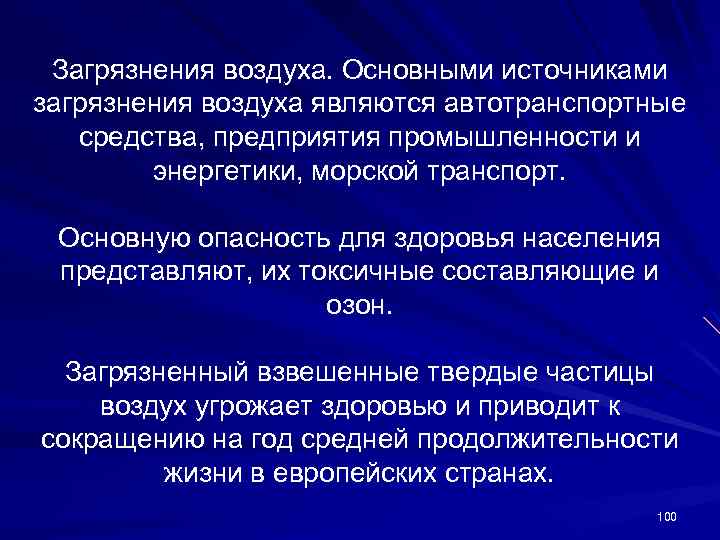 Загрязнения воздуха. Основными источниками загрязнения воздуха являются автотранспортные средства, предприятия промышленности и энергетики, морской транспорт.

Основную опасность для здоровья населения представляют, их токсичные составляющие и озон.

Загрязненный взвешенные твердые частицы воздух угрожает здоровью и приводит к сокращению на год средней продолжительности жизни в европейских странах.

100